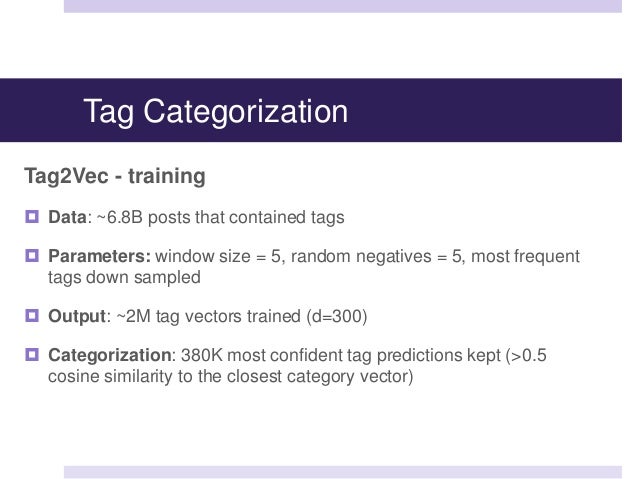 Tag Categorization

Tag2Vec - training

Data: ~6.8B posts that contained tags

Parameters: window size = 5, random negatives = 5, most frequent tags down sampled

Output: ~2M tag vectors trained (d=300)

Categorization: 380K most confident tag predictions kept (>0.5 cosine similarity to the closest category vector)